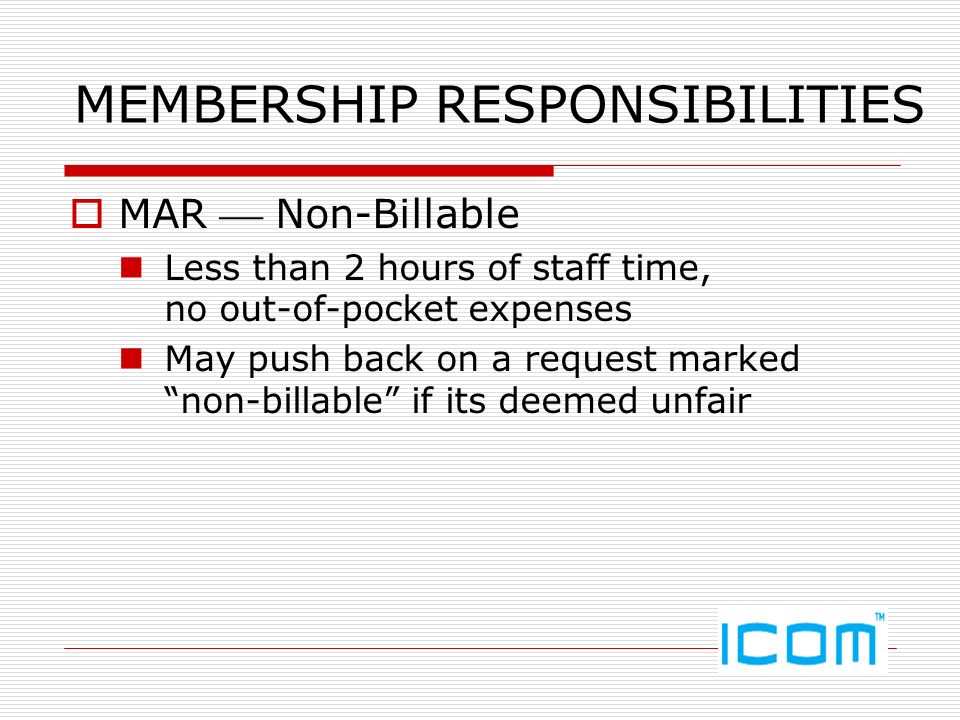 MEMBERSHIP RESPONSIBILITIES

MAR — Non-Billable

Less than 2 hours of staff time, no out-of-pocket expenses

May push back on a request marked “non-billable” if its deemed unfair

ICOM™